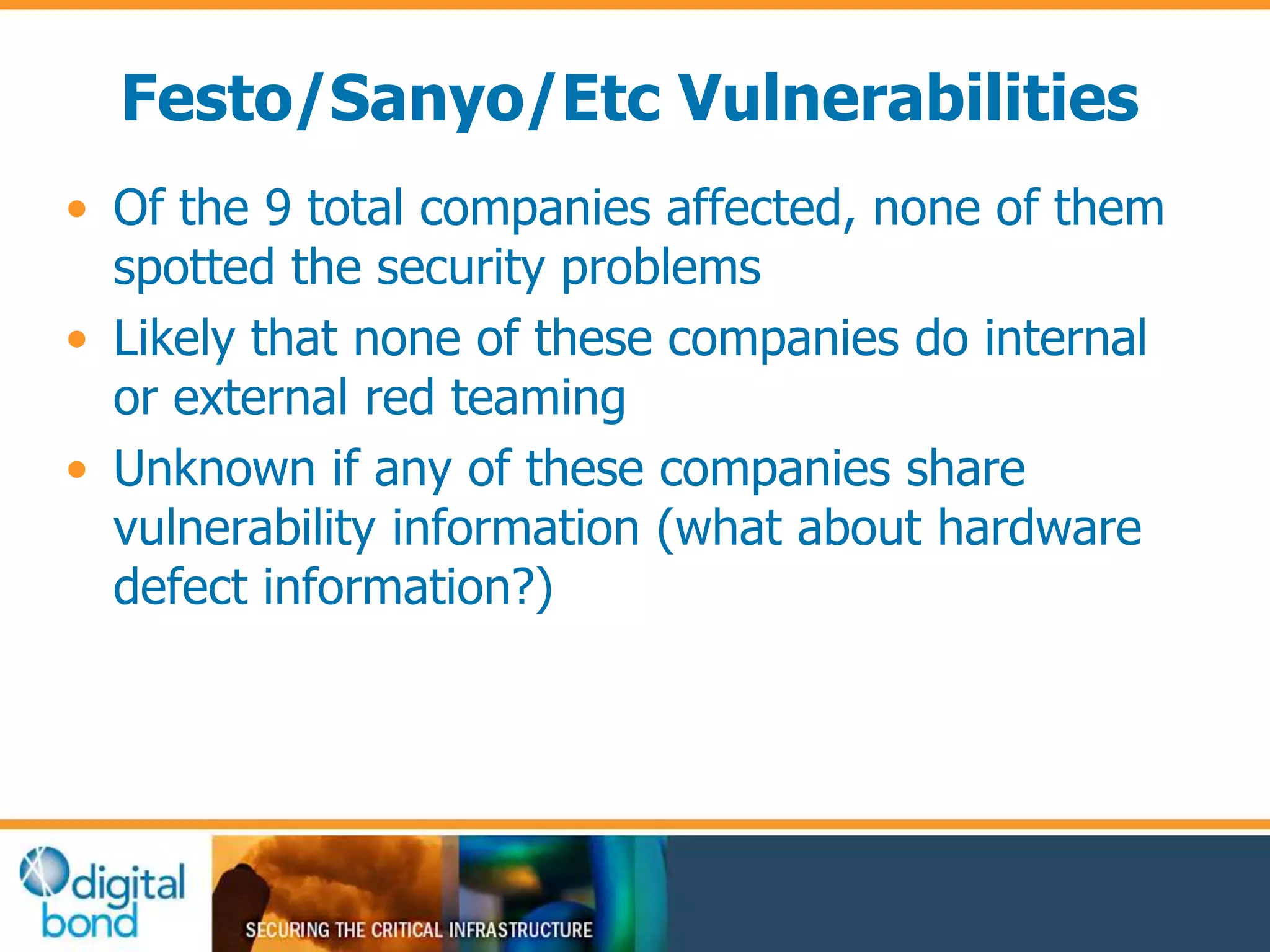 Festo/Sanyo/Etc Vulnerabilities

• Of the 9 total companies affected, none of them spotted the security problems
• Likely that none of these companies do internal or external red teaming
• Unknown if any of these companies share vulnerability information (what about hardware defect information?)

digital bond

SECURING THE CRITICAL INFRASTRUCTURE